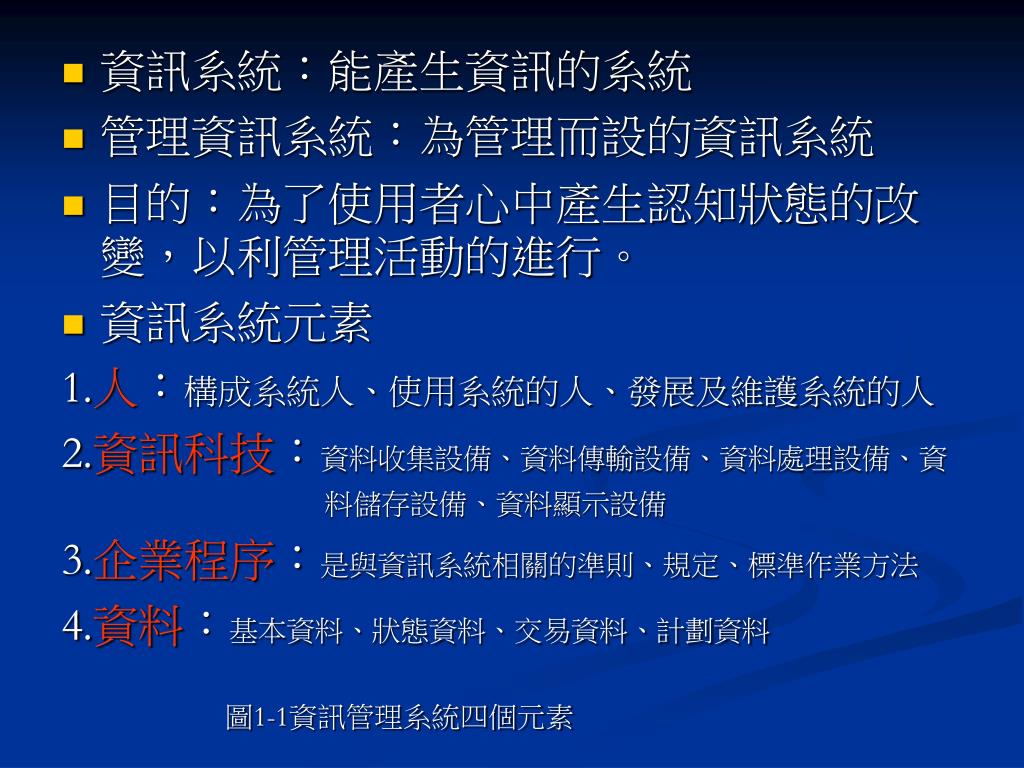 資訊系統：能產生資訊的系統

管理資訊系統：為管理而設的資訊系統

目的：為了使用者心中產生認知狀態的改變，以利管理活動的進行。

資訊系統元素

1.人：構成系統人、使用系統的人、發展及維護系統的人

2.資訊科技：資料收集設備、資料傳輸設備、資料處理設備、資料儲存設備、資料顯示設備

3.企業程序：是與資訊系統相關的準則、規定、標準作業方法

4.資料：基本資料、狀態資料、交易資料、計劃資料

圖1-1資訊管理系統四個元素